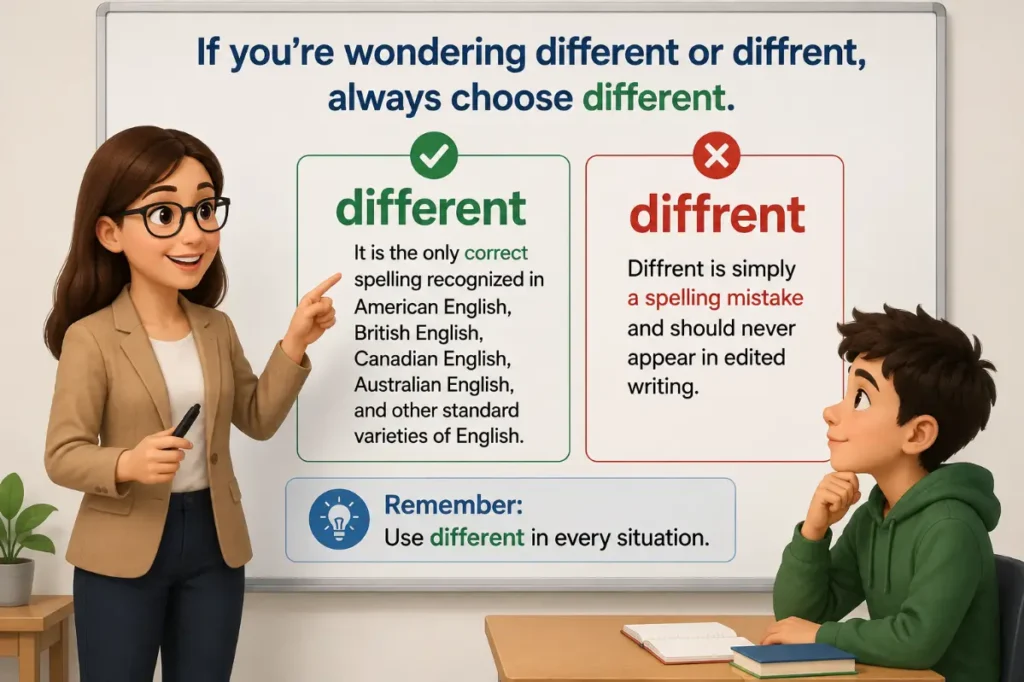 If you're wondering different or diffrent, always choose different.

different

It is the only correct spelling recognized in American English, British English, Canadian English, Australian English, and other standard varieties of English.

diffrent

Diffrent is simply a spelling mistake and should never appear in edited writing.

Remember:
Use different in every situation.